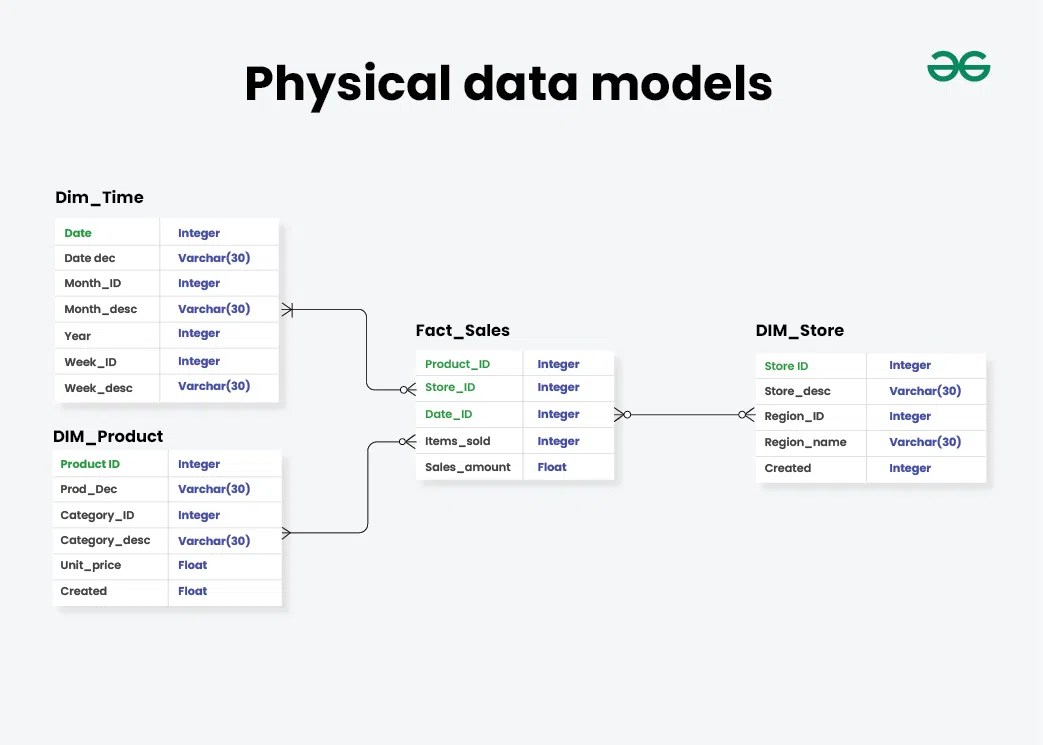 Physical data models

Dim_Time

| Date | Integer |
|---|---|
| Date dec | Varchar(30) |
| Month_ID | Integer |
| Month_desc | Varchar(30) |
| Year | Integer |
| Week_ID | Integer |
| Week_desc | Varchar(30) |

DIM_Product

| Product ID | Integer |
|---|---|
| Prod_Dec | Varchar(30) |
| Category_ID | Integer |
| Category_desc | Varchar(30) |
| Unit_price | Float |
| Created | Float |

Fact_Sales

| Product_ID | Integer |
|---|---|
| Store_ID | Integer |
| Date_ID | Integer |
| Items_sold | Integer |
| Sales_amount | Float |

DIM_Store

| Store ID | Integer |
|---|---|
| Store_desc | Varchar(30) |
| Region_ID | Integer |
| Region_name | Varchar(30) |
| Created | Integer |